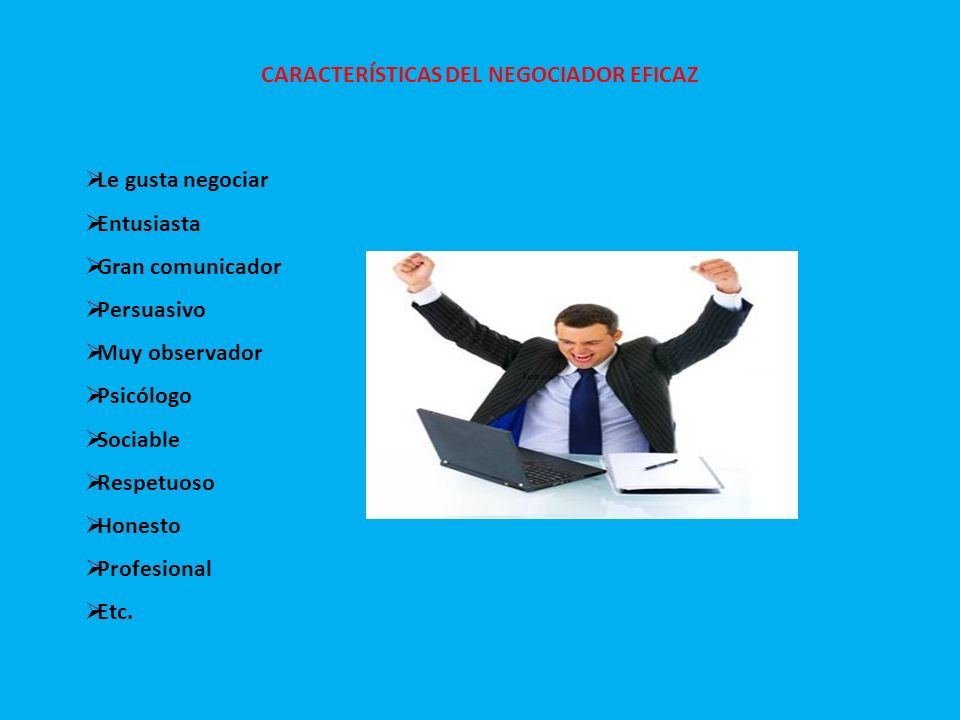 CARACTERÍSTICAS DEL NEGOCIADOR EFICAZ

➢Le gusta negociar
➢Entusiasta
➢Gran comunicador
➢Persuasivo
➢Muy observador
➢Psicólogo
➢Sociable
➢Respetuoso
➢Honesto
➢Profesional
➢Etc.